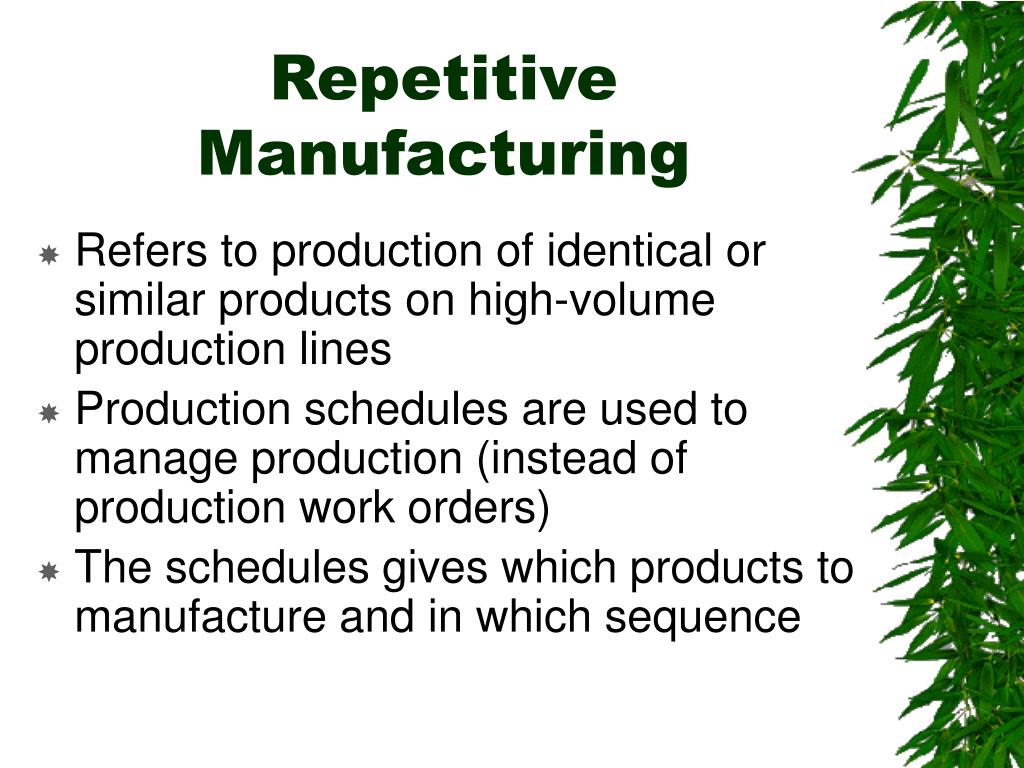 Repetitive Manufacturing

Refers to production of identical or similar products on high-volume production lines

Production schedules are used to manage production (instead of production work orders)

The schedules gives which products to manufacture and in which sequence